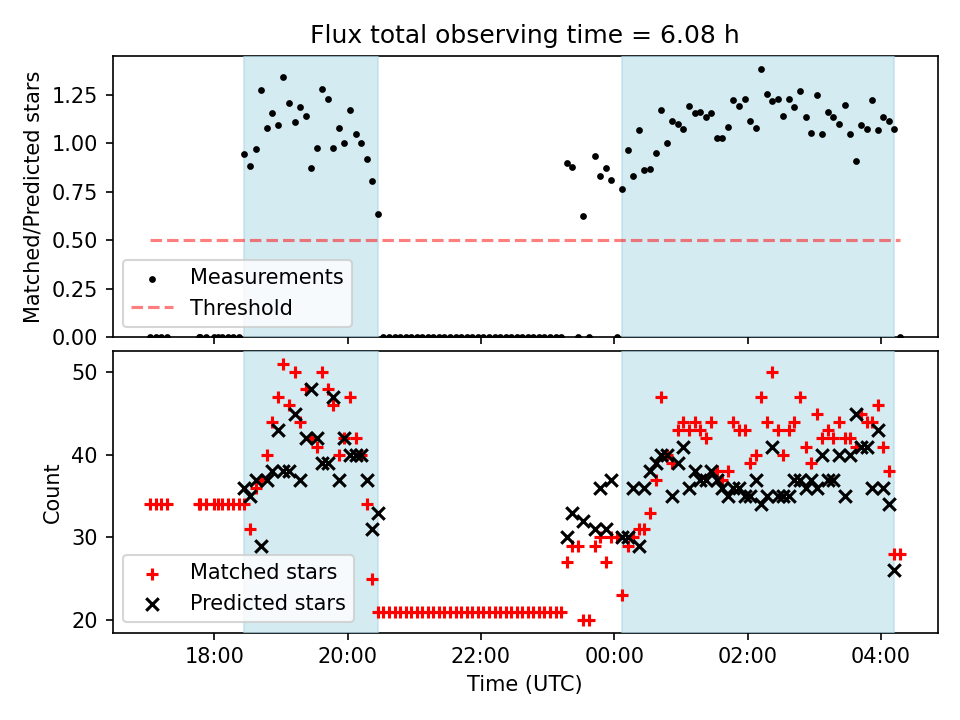 Flux total observing time = 6.08 h

Matched/Predicted stars

1.25
1.00
0.75
0.50
0.25
0.00

Measurements
Threshold

Count

50
40
30
20

Matched stars
Predicted stars

18:00
20:00
22:00
00:00
02:00
04:00

Time (UTC)